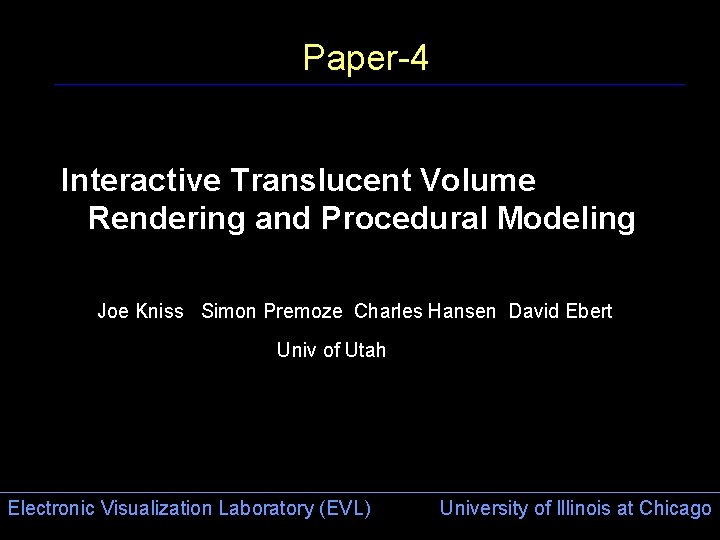 Paper-4

Interactive Translucent Volume Rendering and Procedural Modeling

Joe Kniss Simon Premoze Charles Hansen David Ebert

Univ of Utah

Electronic Visualization Laboratory (EVL)

University of Illinois at Chicago